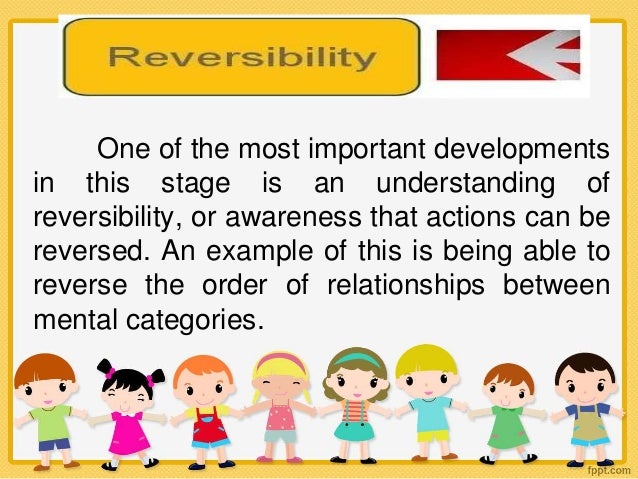 Reversibility

One of the most important developments in this stage is an understanding of reversibility, or awareness that actions can be reversed. An example of this is being able to reverse the order of relationships between mental categories.

fppt.com